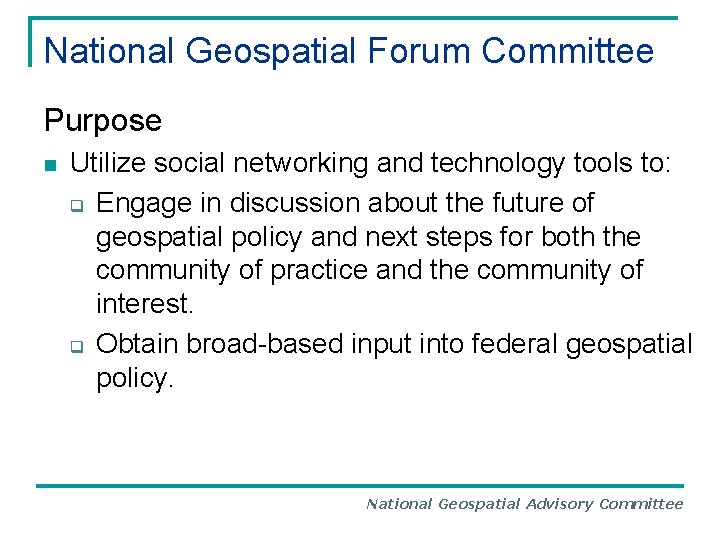 National Geospatial Forum Committee

Purpose

- Utilize social networking and technology tools to:
  - Engage in discussion about the future of geospatial policy and next steps for both the community of practice and the community of interest.
  - Obtain broad-based input into federal geospatial policy.

National Geospatial Advisory Committee